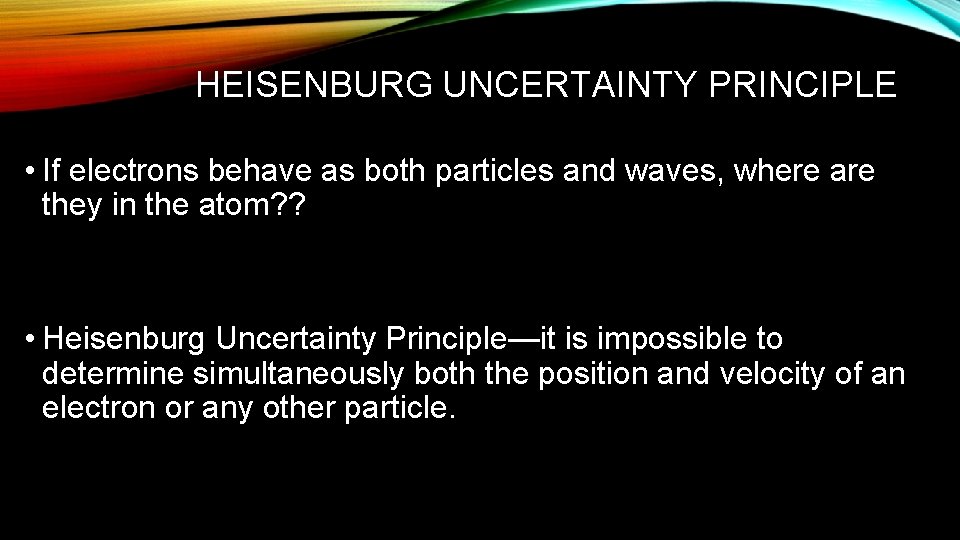 HEISENBURG UNCERTAINTY PRINCIPLE

• If electrons behave as both particles and waves, where are they in the atom??

• Heisenburg Uncertainty Principle—it is impossible to determine simultaneously both the position and velocity of an electron or any other particle.